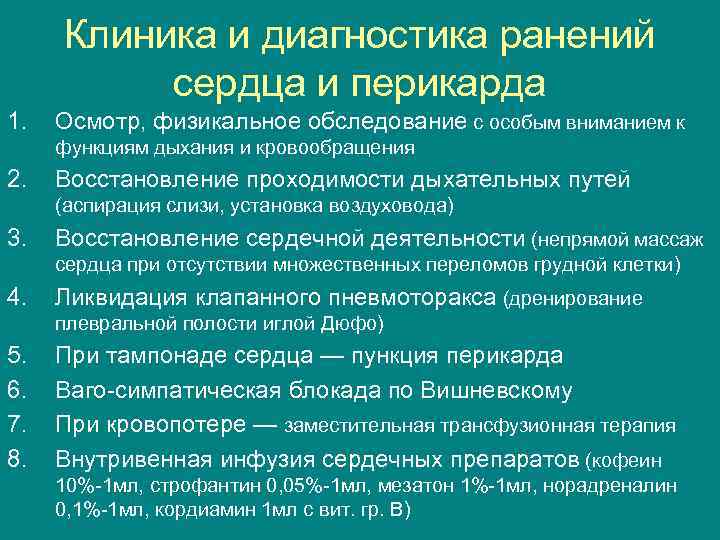 Клиника и диагностика ранений сердца и перикарда

1. Осмотр, физикальное обследование с особым вниманием к функциям дыхания и кровообращения
2. Восстановление проходимости дыхательных путей (аспирация слизи, установка воздуховода)
3. Восстановление сердечной деятельности (непрямой массаж сердца при отсутствии множественных переломов грудной клетки)
4. Ликвидация клапанного пневмоторакса (дренирование плевральной полости иглой Дюфо)
5. При тампонаде сердца — пункция перикарда
6. Ваго-симпатическая блокада по Вишневскому
7. При кровопотере — заместительная трансфузионная терапия
8. Внутривенная инфузия сердечных препаратов (кофеин 10%-1мл, строфантин 0,05%-1мл, мезатон 1%-1мл, норадреналин 0,1%-1мл, кордиамин 1мл с вит. гр. В)